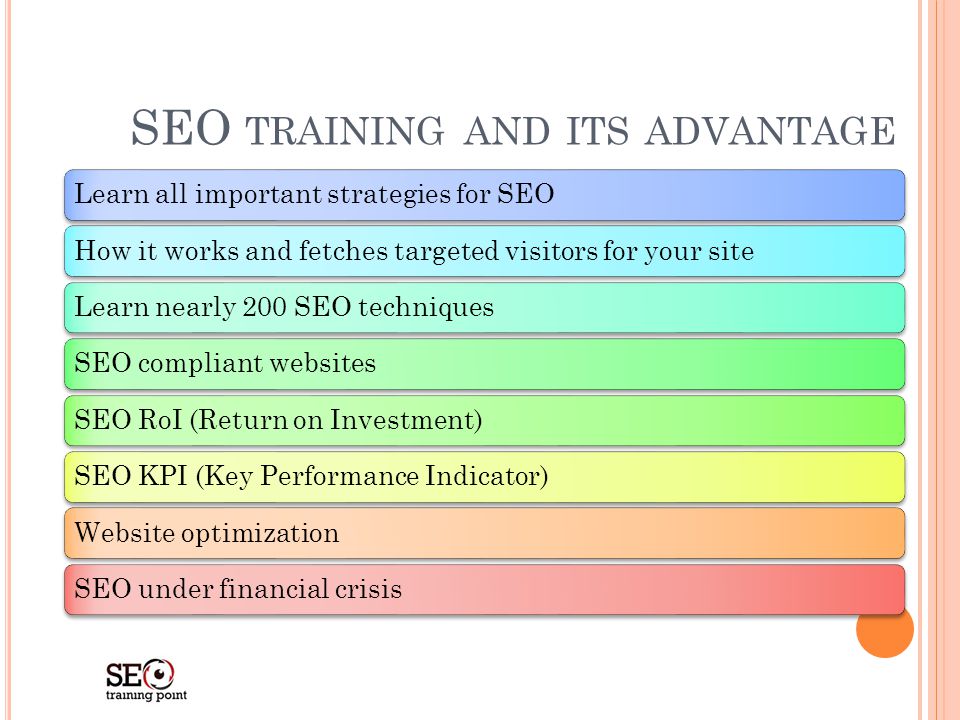 SEO TRAINING AND ITS ADVANTAGE

Learn all important strategies for SEO

How it works and fetches targeted visitors for your site

Learn nearly 200 SEO techniques

SEO compliant websites

SEO RoI (Return on Investment)

SEO KPI (Key Performance Indicator)

Website optimization

SEO under financial crisis

SEO
training point